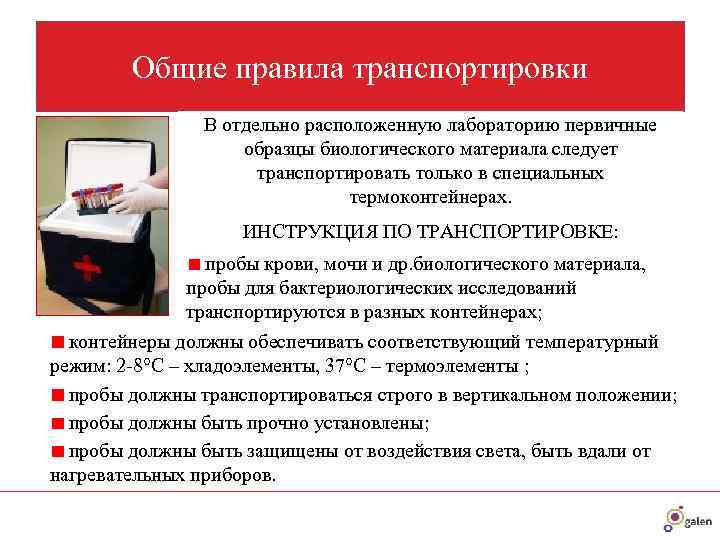 Общие правила транспортировки

В отдельно расположенную лабораторию первичные образцы биологического материала следует транспортировать только в специальных термоконтейнерах.

ИНСТРУКЦИЯ ПО ТРАНСПОРТИРОВКЕ:

■ пробы крови, мочи и др.биологического материала, пробы для бактериологических исследований транспортируются в разных контейнерах;

■ контейнеры должны обеспечивать соответствующий температурный режим: 2-8°С – хладоэлементы, 37°С – термоэлементы ;

■ пробы должны транспортироваться строго в вертикальном положении;

■ пробы должны быть прочно установлены;

■ пробы должны быть защищены от воздействия света, быть вдали от нагревательных приборов.

galen